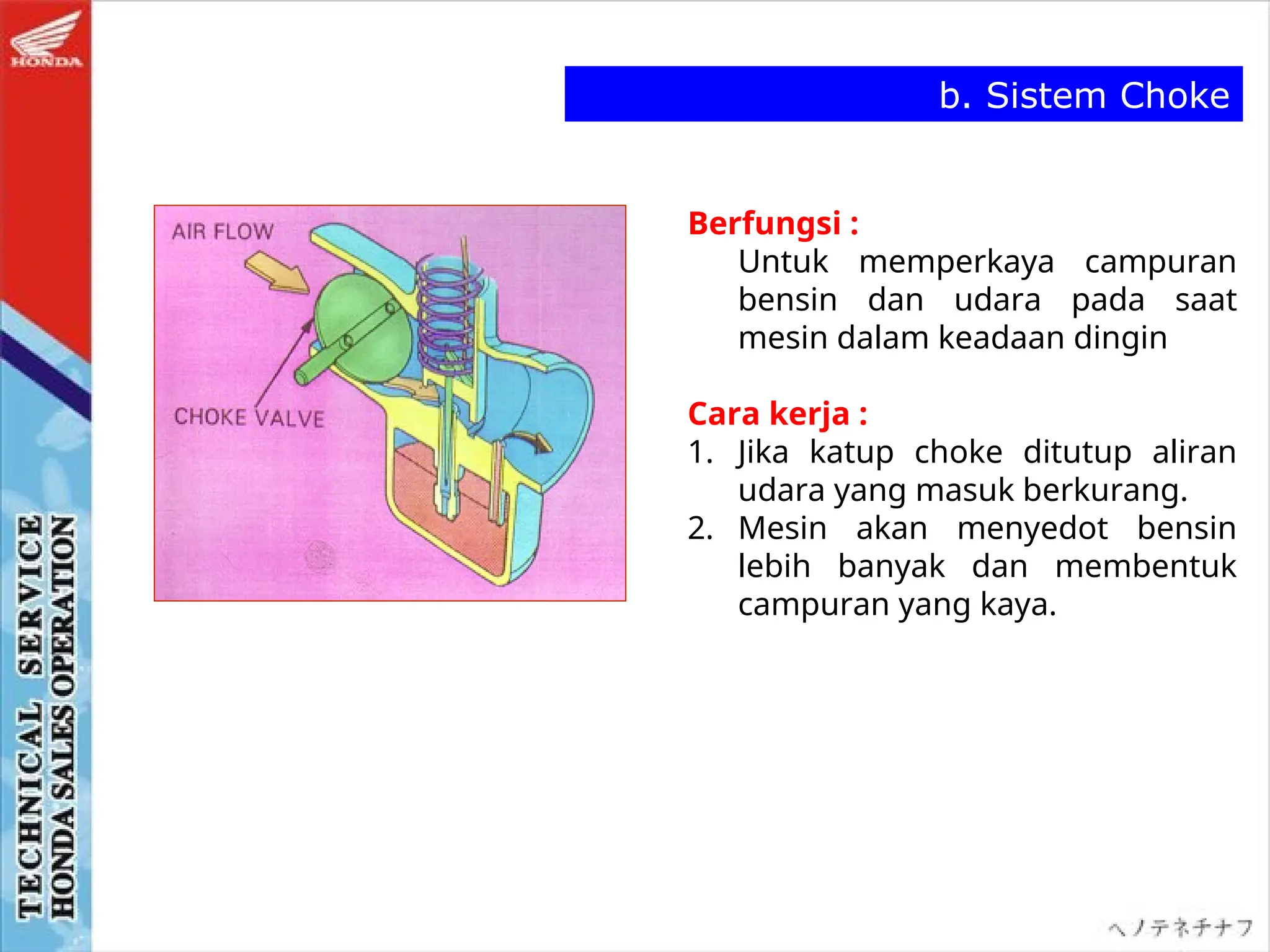 HONDA

TECHNICAL SERVICE
HONDA SALES OPERATION

b. Sistem Choke

AIR FLOW

CHOKE VALVE

Berfungsi :
Untuk memperkaya campuran bensin dan udara pada saat mesin dalam keadaan dingin

Cara kerja :
1. Jika katup choke ditutup aliran udara yang masuk berkurang.
2. Mesin akan menyedot bensin lebih banyak dan membentuk campuran yang kaya.

ヘノテネチナフ